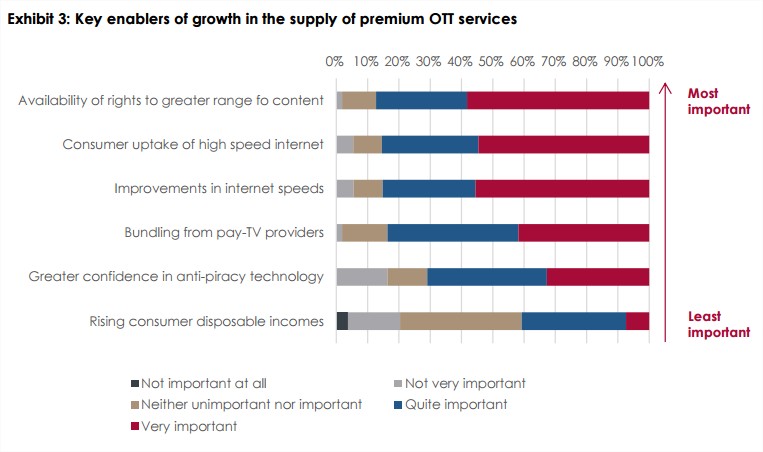 Exhibit 3: Key enablers of growth in the supply of premium OTT services

0% 10% 20% 30% 40% 50% 60% 70% 80% 90% 100%

Availability of rights to greater range fo content

Consumer uptake of high speed internet

Improvements in internet speeds

Bundling from pay-TV providers

Greater confidence in anti-piracy technology

Rising consumer disposable incomes

Most important

Least important

Not important at all
Not very important
Neither unimportant nor important
Quite important
Very important